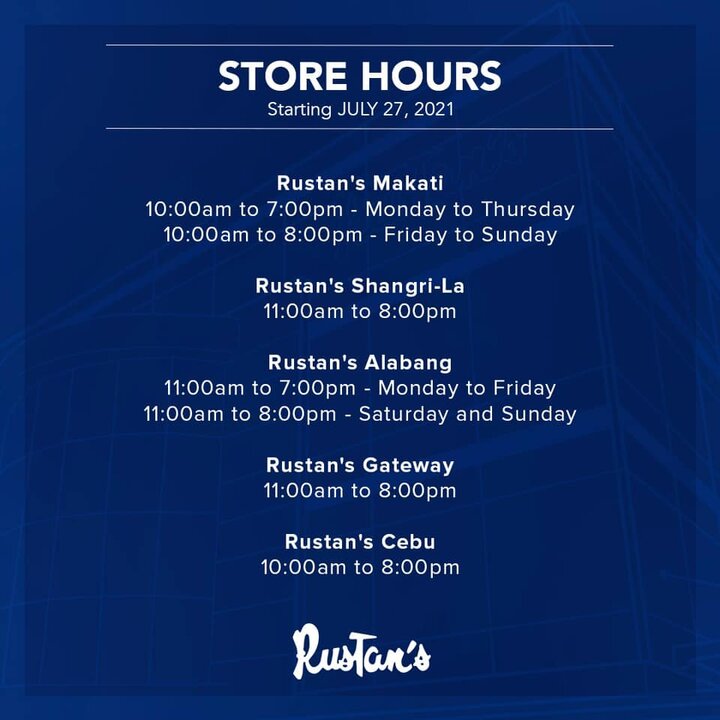 STORE HOURS
Starting JULY 27, 2021

Rustan's Makati
10:00am to 7:00pm - Monday to Thursday
10:00am to 8:00pm - Friday to Sunday

Rustan's Shangri-La
11:00am to 8:00pm

Rustan's Alabang
11:00am to 7:00pm - Monday to Friday
11:00am to 8:00pm - Saturday and Sunday

Rustan's Gateway
11:00am to 8:00pm

Rustan's Cebu
10:00am to 8:00pm

Rustan's